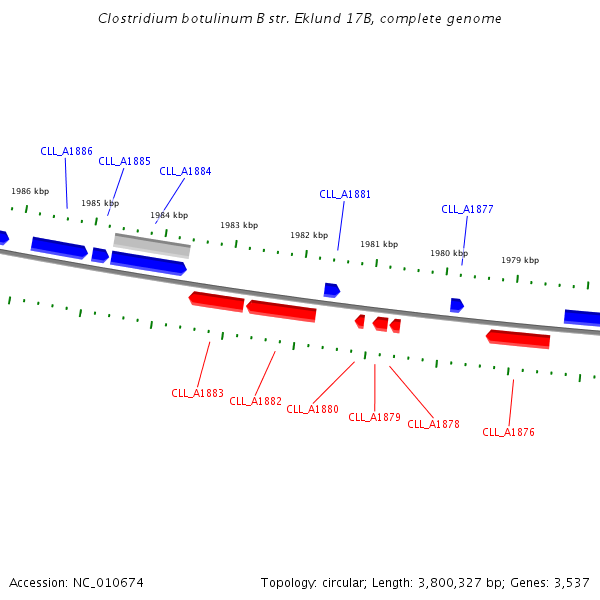 Clostridium botulinum B str. Eklund 17B, complete genome

CLL_A1886
CLL_A1885
CLL_A1884
CLL_A1881
CLL_A1877

1986 kbp
1985 kbp
1984 kbp
1983 kbp
1982 kbp
1981 kbp
1980 kbp
1979 kbp

CLL_A1883
CLL_A1882
CLL_A1880
CLL_A1879
CLL_A1878
CLL_A1876

Accession: NC_010674

Topology: circular; Length: 3,800,327 bp; Genes: 3,537